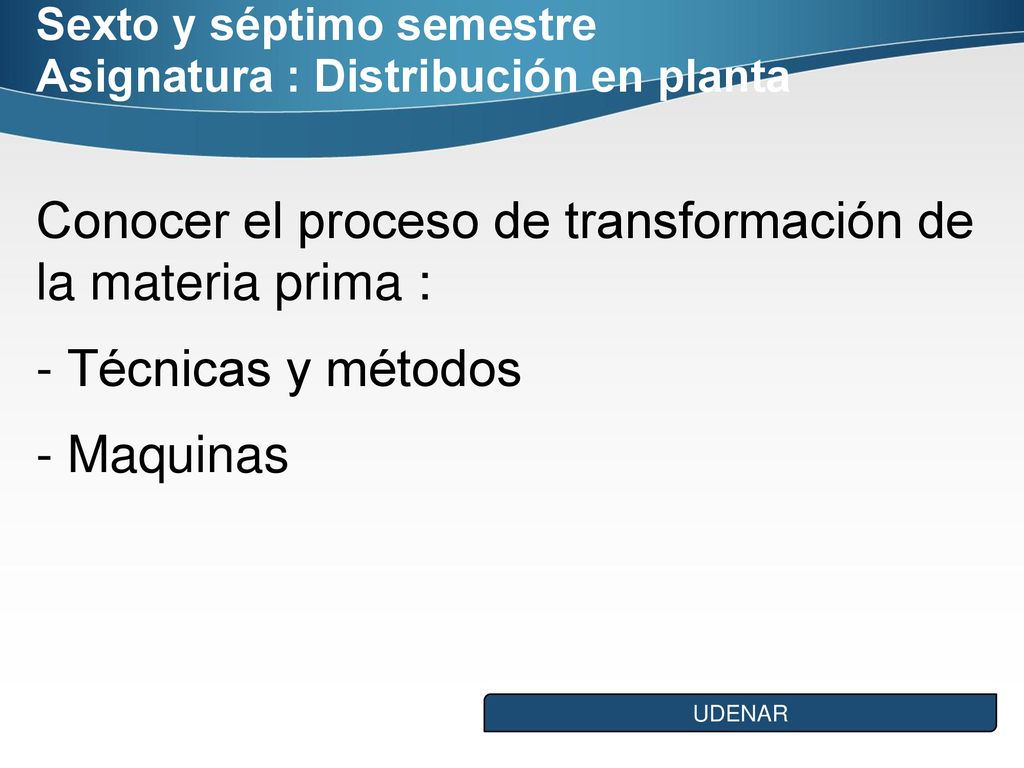 Sexto y séptimo semestre
Asignatura : Distribución en planta

Conocer el proceso de transformación de la materia prima :

- Técnicas y métodos

- Maquinas

UDENAR